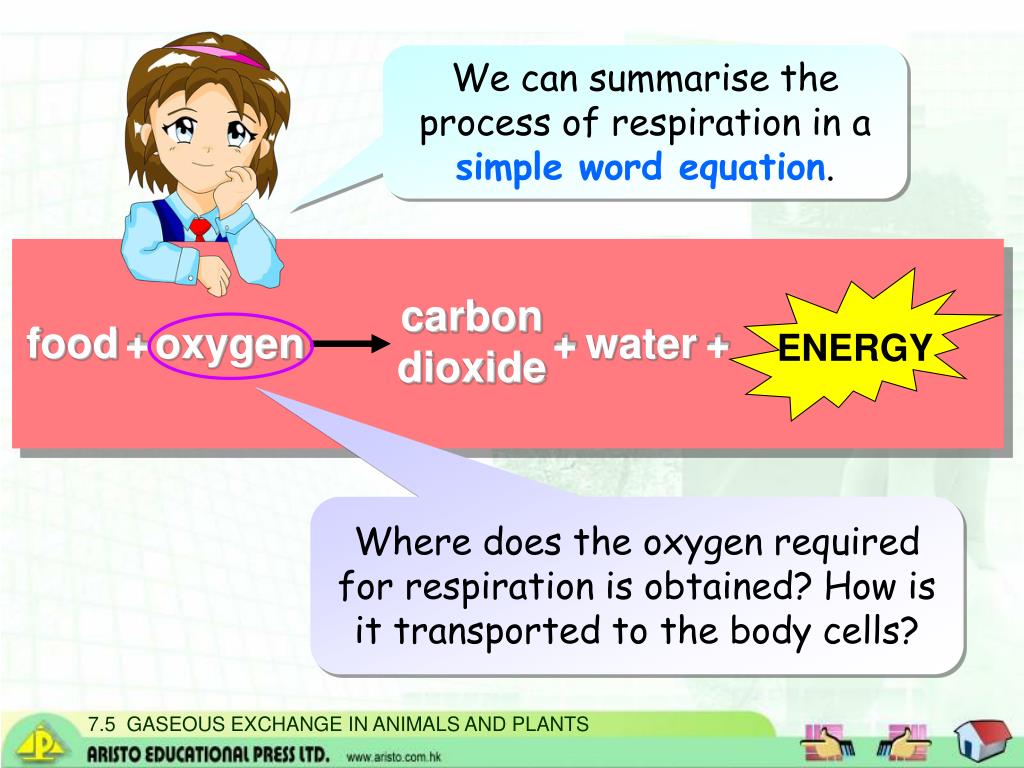 We can summarise the process of respiration in a simple word equation.

food + oxygen → carbon dioxide + water + ENERGY

Where does the oxygen required for respiration is obtained? How is it transported to the body cells?

7.5 GASEOUS EXCHANGE IN ANIMALS AND PLANTS

ARISTO EDUCATIONAL PRESS LTD. www.aristo.com.hk